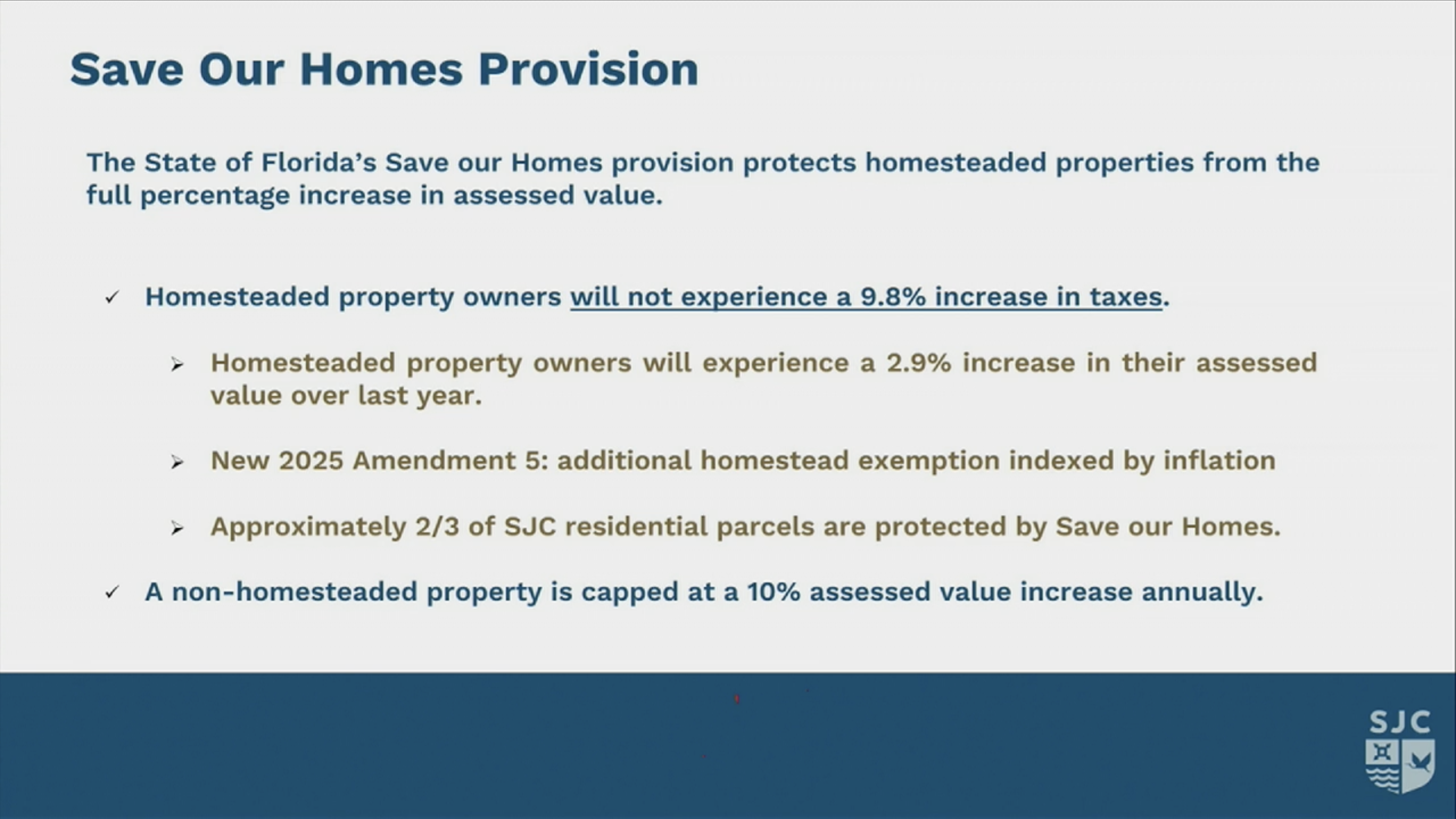 Save Our Homes Provision

The State of Florida's Save our Homes provision protects homesteaded properties from the full percentage increase in assessed value.

✓ Homesteaded property owners will not experience a 9.8% increase in taxes.

➢ Homesteaded property owners will experience a 2.9% increase in their assessed value over last year.

➢ New 2025 Amendment 5: additional homestead exemption indexed by inflation

➢ Approximately 2/3 of SJC residential parcels are protected by Save our Homes.

✓ A non-homesteaded property is capped at a 10% assessed value increase annually.

SJC